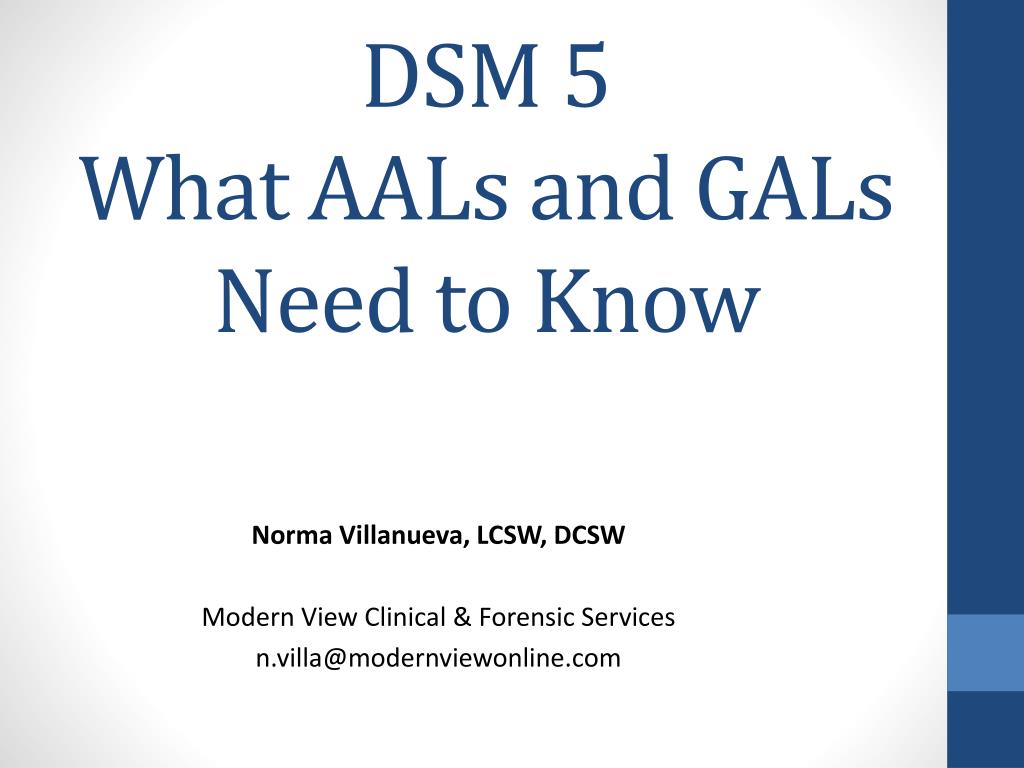 DSM 5
What AALs and GALs Need to Know

Norma Villanueva, LCSW, DCSW

Modern View Clinical & Forensic Services
n.villa@modernviewonline.com